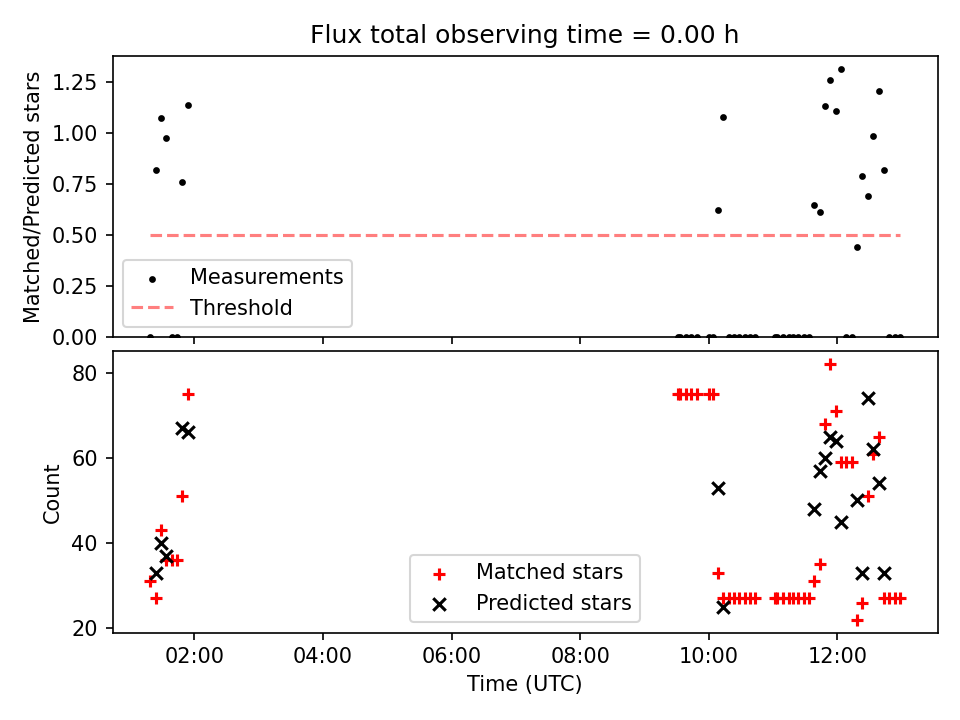 Flux total observing time = 0.00 h

Matched/Predicted stars

1.25
1.00
0.75
0.50
0.25
0.00

Measurements
Threshold

Count

80
60
40
20

Matched stars
Predicted stars

02:00
04:00
06:00
08:00
10:00
12:00

Time (UTC)